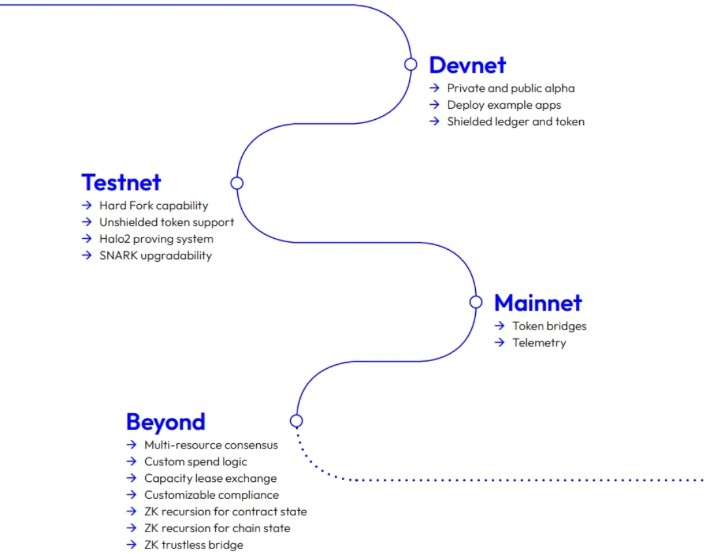 Devnet
→ Private and public alpha
→ Deploy example apps
→ Shielded ledger and token

Testnet
→ Hard Fork capability
→ Unshielded token support
→ Halo2 proving system
→ SNARK upgradability

Mainnet
→ Token bridges
→ Telemetry

Beyond
→ Multi-resource consensus
→ Custom spend logic
→ Capacity lease exchange
→ Customizable compliance
→ ZK recursion for contract state
→ ZK recursion for chain state
→ ZK trustless bridge